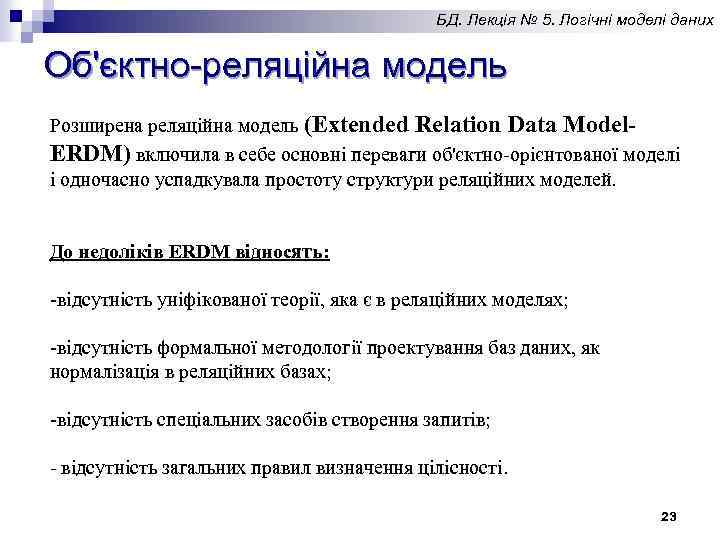 БД. Лекція № 5. Логічні моделі даних

Об'єктно-реляційна модель

Розширена реляційна модель (Extended Relation Data Model-ERDM) включила в себе основні переваги об'єктно-орієнтованої моделі і одночасно успадкувала простоту структури реляційних моделей.

До недоліків ERDM відносять:

-відсутність уніфікованої теорії, яка є в реляційних моделях;

-відсутність формальної методології проектування баз даних, як нормалізація в реляційних базах;

-відсутність спеціальних засобів створення запитів;

- відсутність загальних правил визначення цілісності.

23